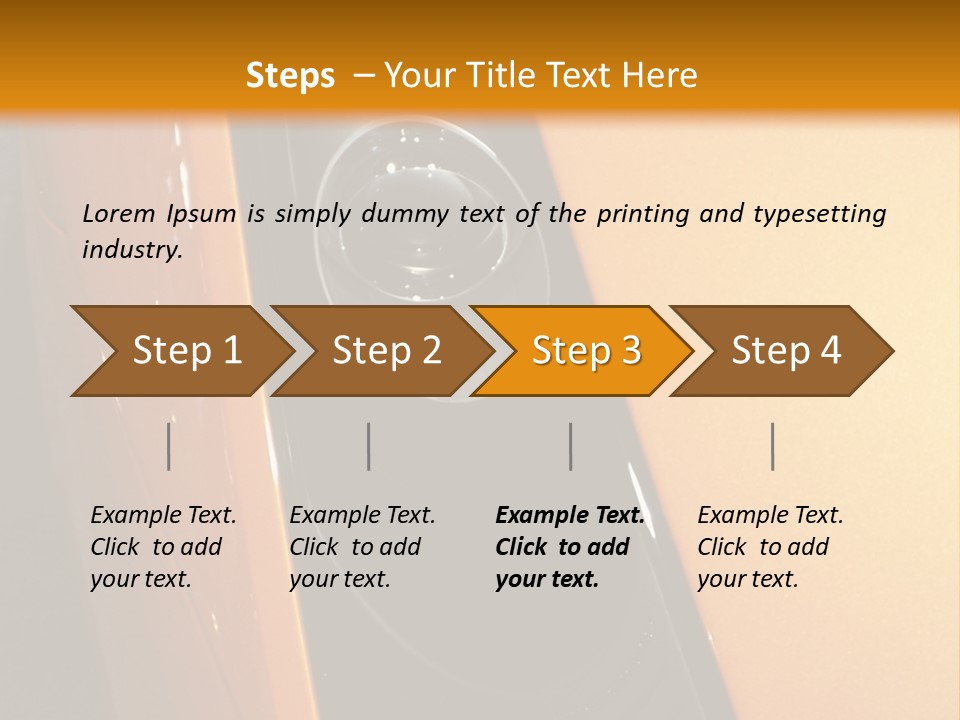 Steps – Your Title Text Here

Lorem Ipsum is simply dummy text of the printing and typesetting industry.

Step 1

Step 2

Step 3

Step 4

Example Text. Click to add your text.

Example Text. Click to add your text.

Example Text. Click to add your text.

Example Text. Click to add your text.